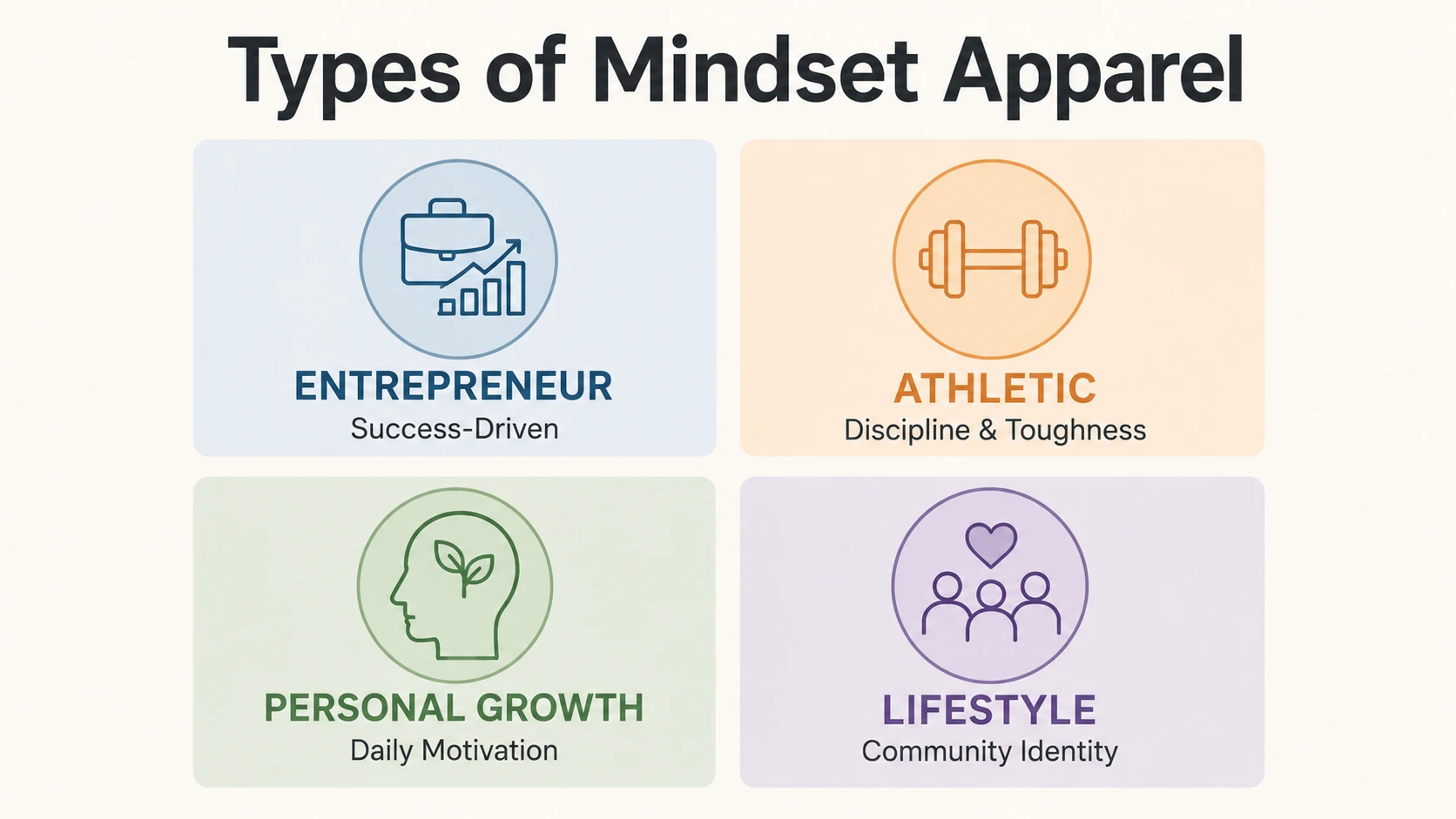 Types of Mindset Apparel

ENTREPRENEUR
Success-Driven

ATHLETIC
Discipline & Toughness

PERSONAL GROWTH
Daily Motivation

LIFESTYLE
Community Identity